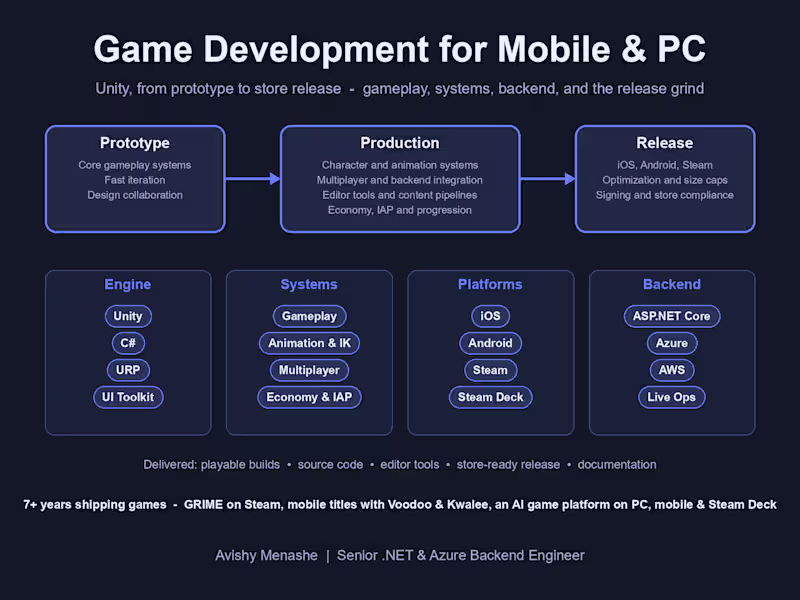 Game Development for Mobile & PC

Unity, from prototype to store release - gameplay, systems, backend, and the release grind

Prototype
Core gameplay systems
Fast iteration
Design collaboration

Production
Character and animation systems
Multiplayer and backend integration
Editor tools and content pipelines
Economy, IAP and progression

Release
iOS, Android, Steam
Optimization and size caps
Signing and store compliance

Engine
Unity
C#
URP
UI Toolkit

Systems
Gameplay
Animation & IK
Multiplayer
Economy & IAP

Platforms
iOS
Android
Steam
Steam Deck

Backend
ASP.NET Core
Azure
AWS
Live Ops

Delivered: playable builds • source code • editor tools • store-ready release • documentation

7+ years shipping games - GRIME on Steam, mobile titles with Voodoo & Kwalee, an AI game platform on PC, mobile & Steam Deck

Avishy Menashe | Senior .NET & Azure Backend Engineer